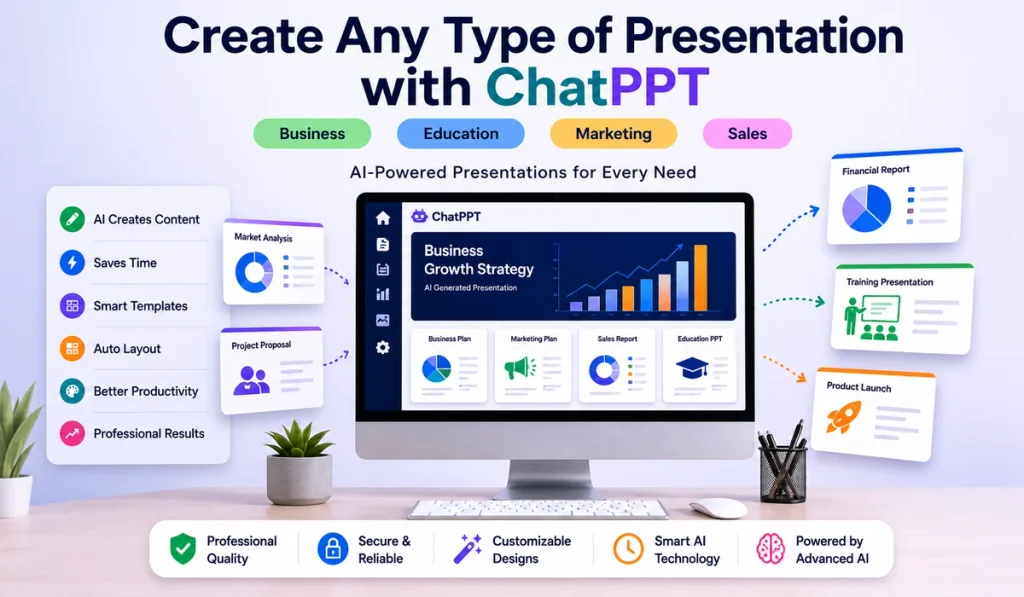 Create Any Type of Presentation with ChatPPT

Business Education Marketing Sales

AI-Powered Presentations for Every Need

AI Creates Content
Saves Time
Smart Templates
Auto Layout
Better Productivity
Professional Results

Market Analysis

Project Proposal

ChatPPT

Business Growth Strategy
AI Generated Presentation

Business Plan
Marketing Plan
Sales Report
Education PPT

Financial Report

Training Presentation

Product Launch

Professional Quality
Secure & Reliable
Customizable Designs
Smart AI Technology
Powered by Advanced AI